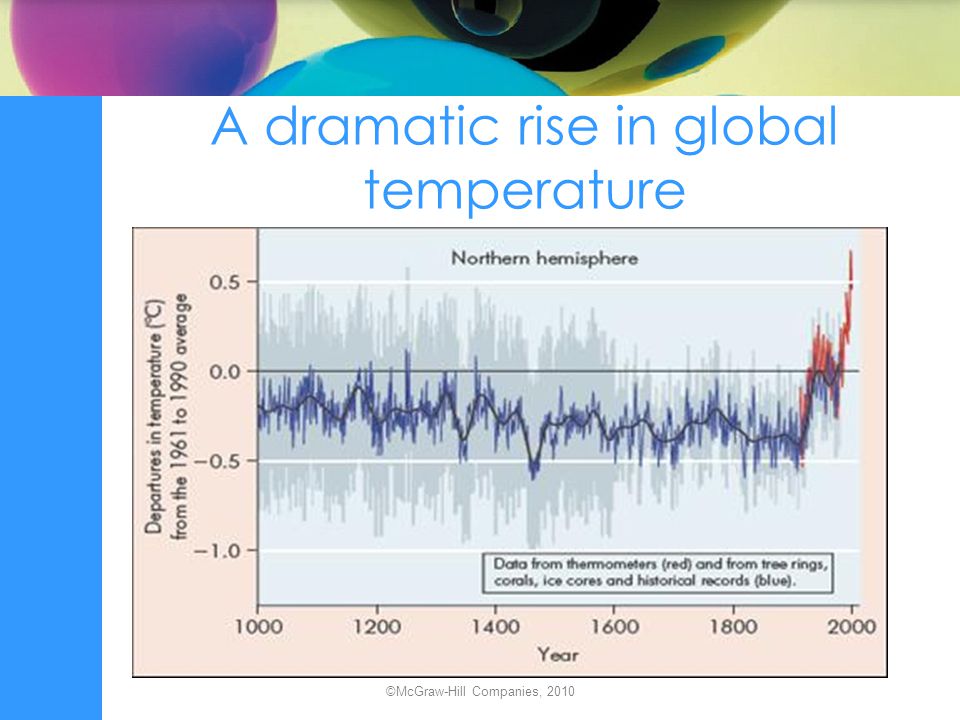 A dramatic rise in global temperature

Northern hemisphere

Departures in temperature (°C) from the 1961 to 1990 average

0.5

0.0

−0.5

−1.0

Data from thermometers (red) and from tree rings, corals, ice cores and historical records (blue).

1000 1200 1400 1600 1800 2000

Year

©McGraw-Hill Companies, 2010